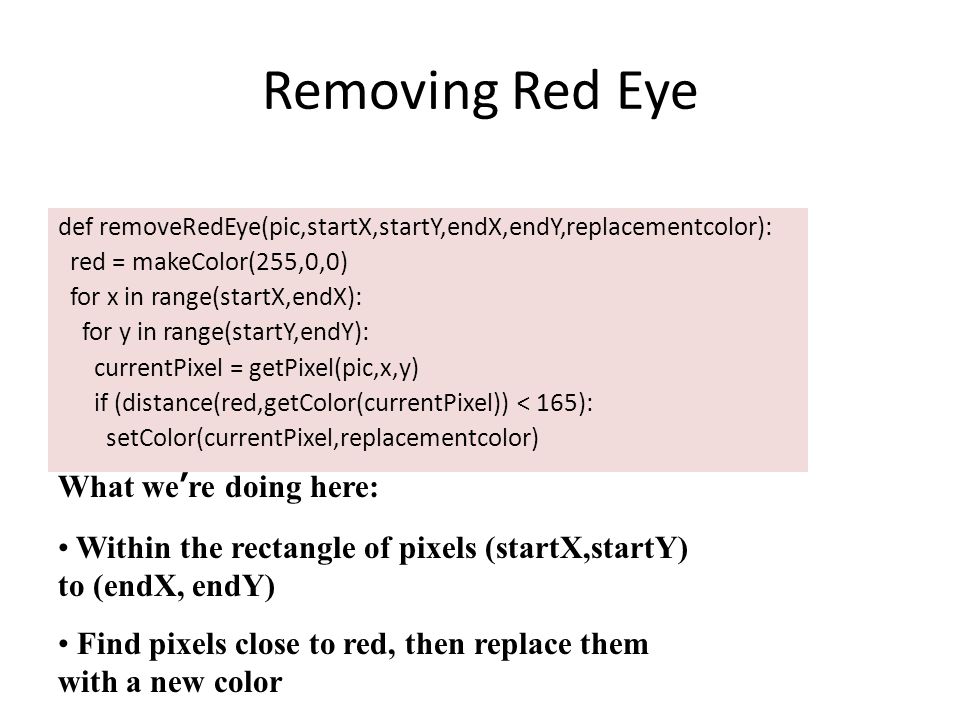 Removing Red Eye

def removeRedEye(pic,startX,startY,endX,endY,replacementcolor):
  red = makeColor(255,0,0)
  for x in range(startX,endX):
    for y in range(startY,endY):
      currentPixel = getPixel(pic,x,y)
      if (distance(red,getColor(currentPixel)) < 165):
        setColor(currentPixel,replacementcolor)

What we′re doing here:

• Within the rectangle of pixels (startX,startY) to (endX, endY)

• Find pixels close to red, then replace them with a new color